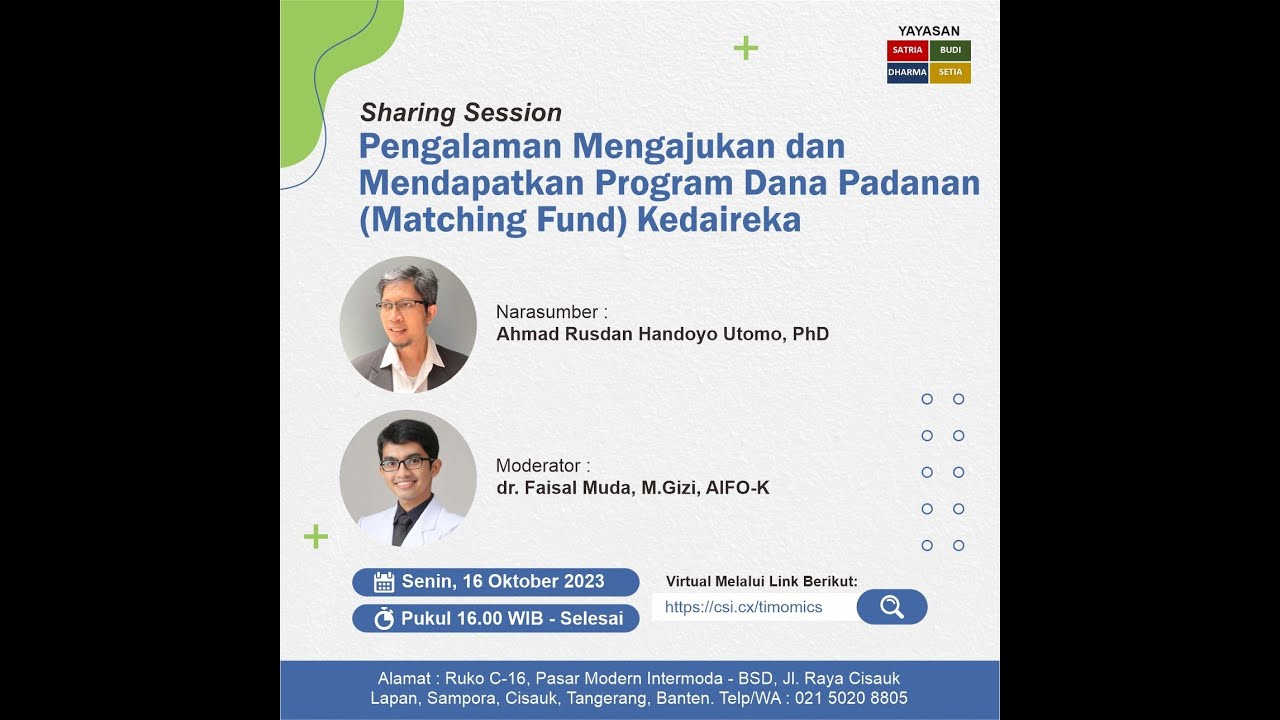 YAYASAN
SATRIA BUDI
DHARMA SETIA

Sharing Session
Pengalaman Mengajukan dan Mendapatkan Program Dana Padanan (Matching Fund) Kedaireka

Narasumber :
Ahmad Rusdan Handoyo Utomo, PhD

Moderator :
dr. Faisal Muda, M.Gizi, AIFO-K

Senin, 16 Oktober 2023
Pukul 16.00 WIB - Selesai

Virtual Melalui Link Berikut:
https://csi.cx/timomics

Alamat : Ruko C-16, Pasar Modern Intermoda - BSD, Jl. Raya Cisauk Lapan, Sampora, Cisauk, Tangerang, Banten. Telp/WA : 021 5020 8805